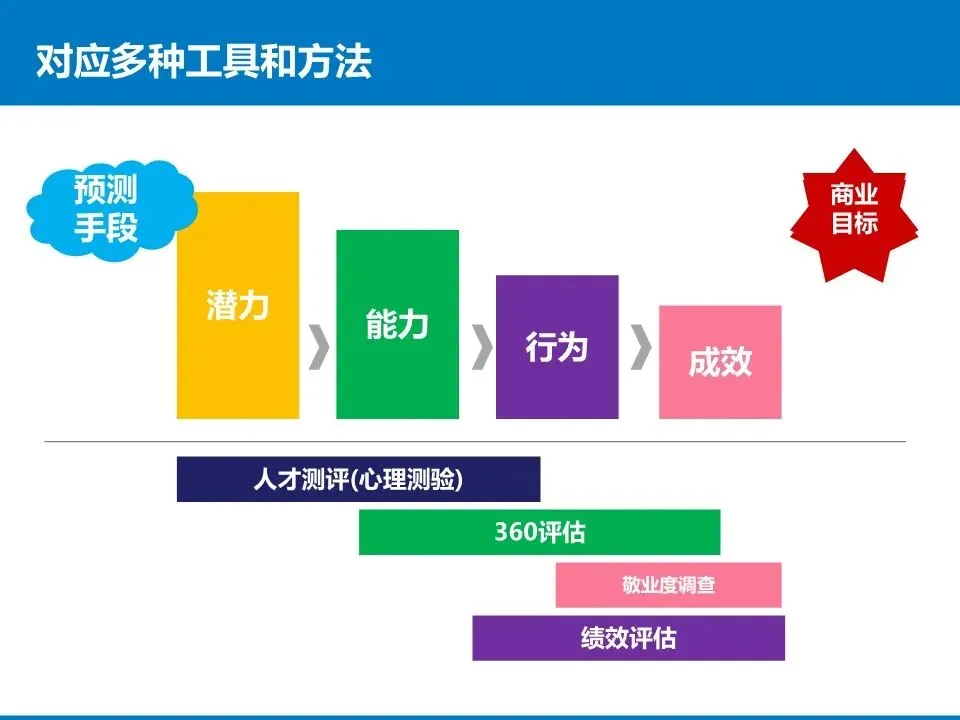 对应多种工具和方法

预测手段

商业目标

潜力

能力

行为

成效

人才测评(心理测验)

360评估

敬业度调查

绩效评估